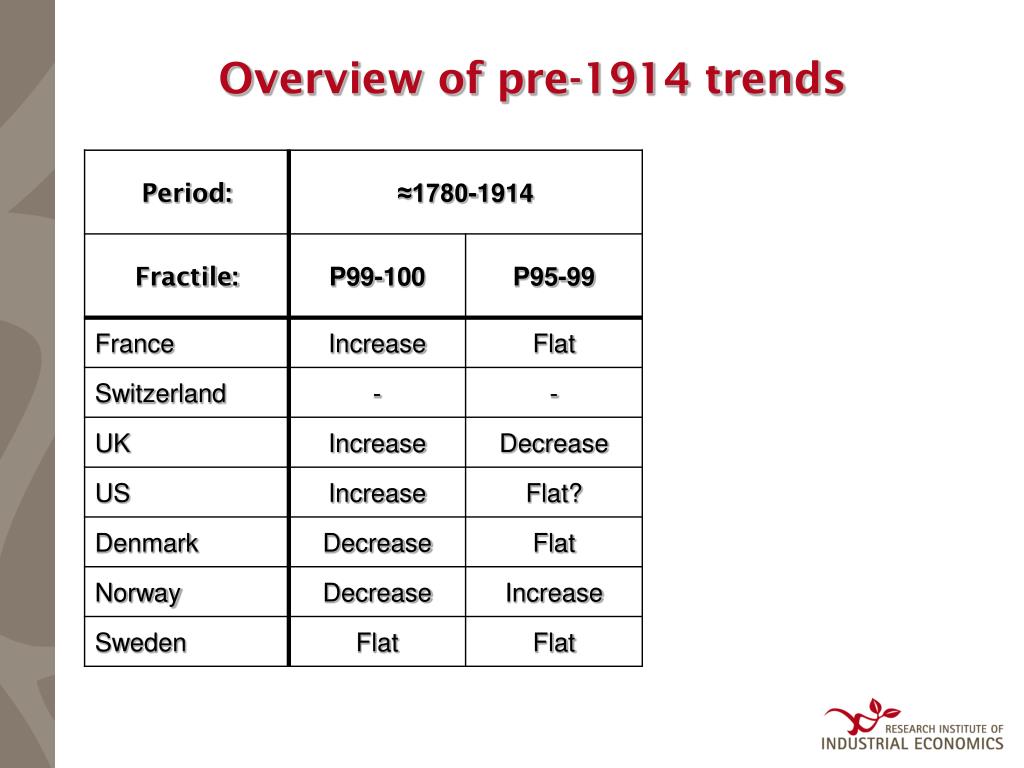 Overview of pre-1914 trends

| Period: | ≈1780-1914 | |
|---|---|---|
| Fractile: | P99-100 | P95-99 |
| France | Increase | Flat |
| Switzerland | - | - |
| UK | Increase | Decrease |
| US | Increase | Flat? |
| Denmark | Decrease | Flat |
| Norway | Decrease | Increase |
| Sweden | Flat | Flat |

RESEARCH INSTITUTE OF INDUSTRIAL ECONOMICS